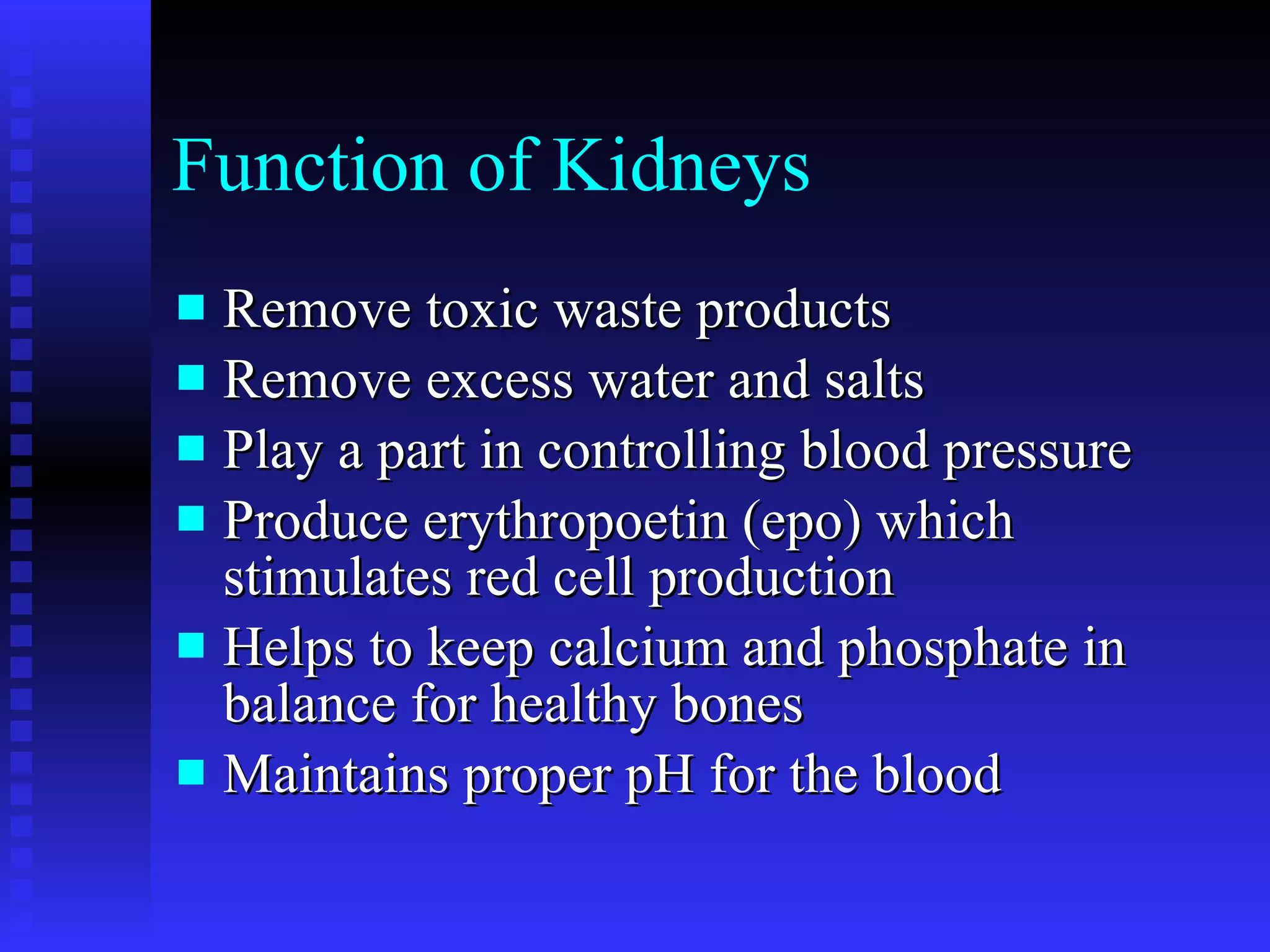 Function of Kidneys

- Remove toxic waste products
- Remove excess water and salts
- Play a part in controlling blood pressure
- Produce erythropoetin (epo) which stimulates red cell production
- Helps to keep calcium and phosphate in balance for healthy bones
- Maintains proper pH for the blood